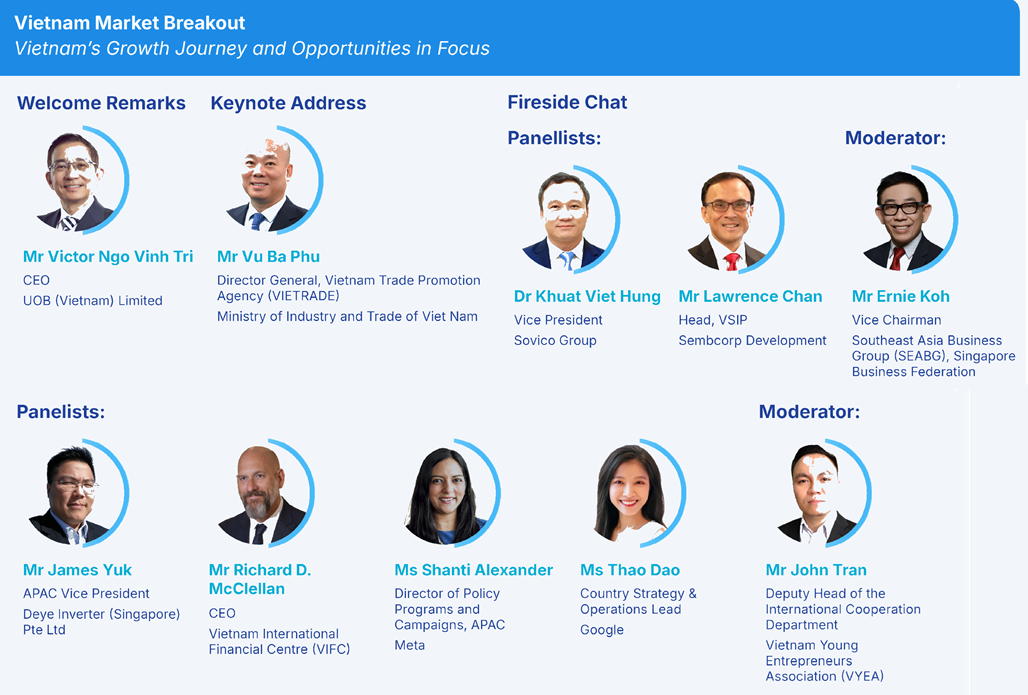 Vietnam Market Breakout
Vietnam's Growth Journey and Opportunities in Focus

Welcome Remarks

Mr Victor Ngo Vinh Tri
CEO
UOB (Vietnam) Limited

Keynote Address

Mr Vu Ba Phu
Director General, Vietnam Trade Promotion Agency (VIETRADE)
Ministry of Industry and Trade of Viet Nam

Fireside Chat

Panellists:

Dr Khuat Viet Hung
Vice President
Sovico Group

Mr Lawrence Chan
Head, VSIP
Sembcorp Development

Moderator:

Mr Ernie Koh
Vice Chairman
Southeast Asia Business Group (SEABG), Singapore Business Federation

Panelists:

Mr James Yuk
APAC Vice President
Deye Inverter (Singapore) Pte Ltd

Mr Richard D. McClellan
CEO
Vietnam International Financial Centre (VIFC)

Ms Shanti Alexander
Director of Policy Programs and Campaigns, APAC
Meta

Ms Thao Dao
Country Strategy & Operations Lead
Google

Moderator:

Mr John Tran
Deputy Head of the International Cooperation Department
Vietnam Young Entrepreneurs Association (VYEA)